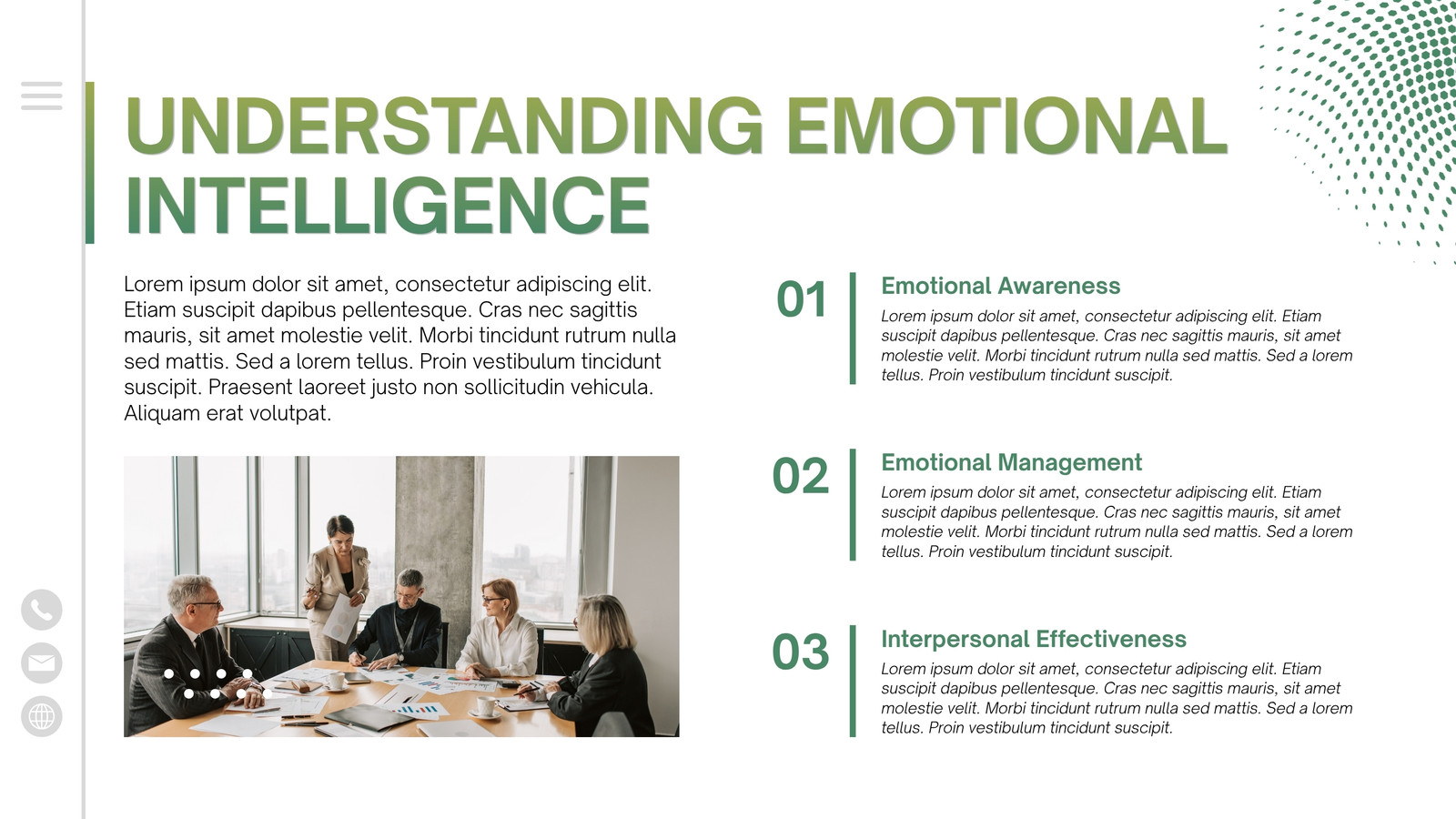 UNDERSTANDING EMOTIONAL INTELLIGENCE

Lorem ipsum dolor sit amet, consectetur adipiscing elit. Etiam suscipit dapibus pellentesque. Cras nec sagittis mauris, sit amet molestie velit. Morbi tincidunt rutrum nulla sed mattis. Sed a lorem tellus. Proin vestibulum tincidunt suscipit. Praesent laoreet justo non sollicitudin vehicula. Aliquam erat volutpat.

01
Emotional Awareness
Lorem ipsum dolor sit amet, consectetur adipiscing elit. Etiam suscipit dapibus pellentesque. Cras nec sagittis mauris, sit amet molestie velit. Morbi tincidunt rutrum nulla sed mattis. Sed a lorem tellus. Proin vestibulum tincidunt suscipit.

02
Emotional Management
Lorem ipsum dolor sit amet, consectetur adipiscing elit. Etiam suscipit dapibus pellentesque. Cras nec sagittis mauris, sit amet molestie velit. Morbi tincidunt rutrum nulla sed mattis. Sed a lorem tellus. Proin vestibulum tincidunt suscipit.

03
Interpersonal Effectiveness
Lorem ipsum dolor sit amet, consectetur adipiscing elit. Etiam suscipit dapibus pellentesque. Cras nec sagittis mauris, sit amet molestie velit. Morbi tincidunt rutrum nulla sed mattis. Sed a lorem tellus. Proin vestibulum tincidunt suscipit.